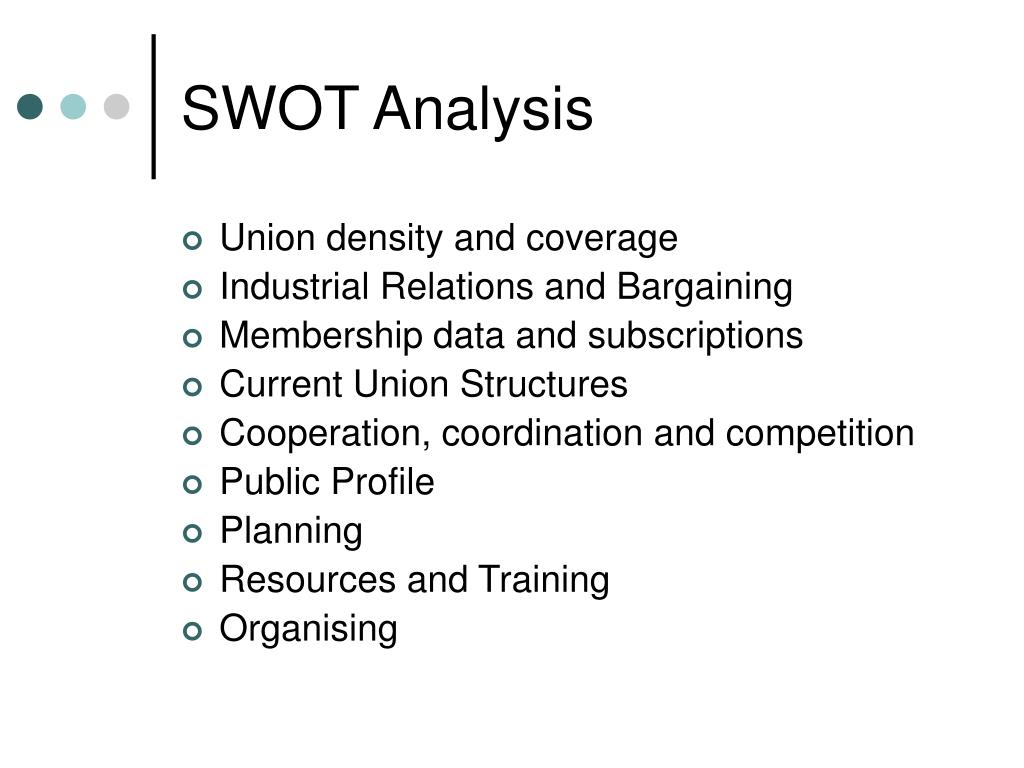 SWOT Analysis

- Union density and coverage
- Industrial Relations and Bargaining
- Membership data and subscriptions
- Current Union Structures
- Cooperation, coordination and competition
- Public Profile
- Planning
- Resources and Training
- Organising